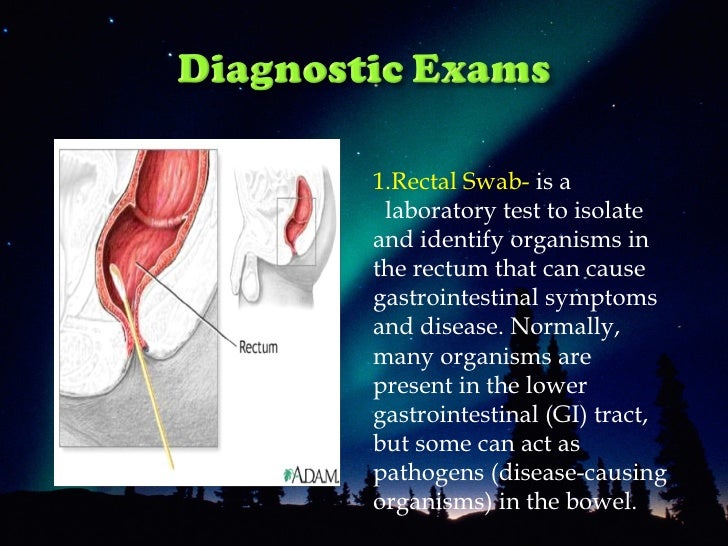 Diagnostic Exams

Rectum

ADAM.

1.Rectal Swab- is a laboratory test to isolate and identify organisms in the rectum that can cause gastrointestinal symptoms and disease. Normally, many organisms are present in the lower gastrointestinal (GI) tract, but some can act as pathogens (disease-causing organisms) in the bowel.